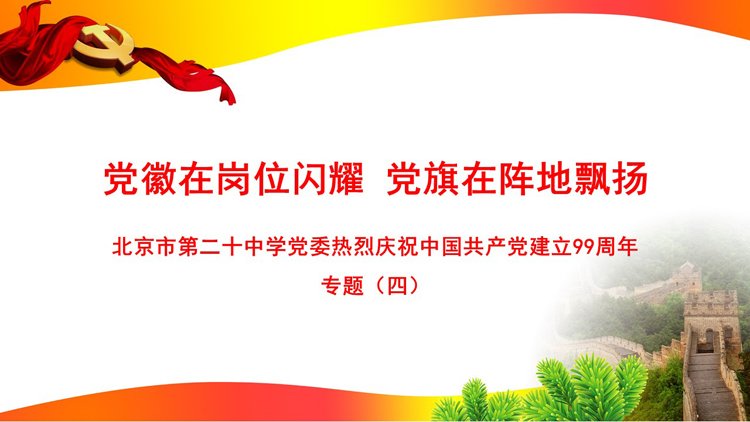 党徽在岗位闪耀 党旗在阵地飘扬

北京市第二十中学党委热烈庆祝中国共产党建立99周年

专题（四）